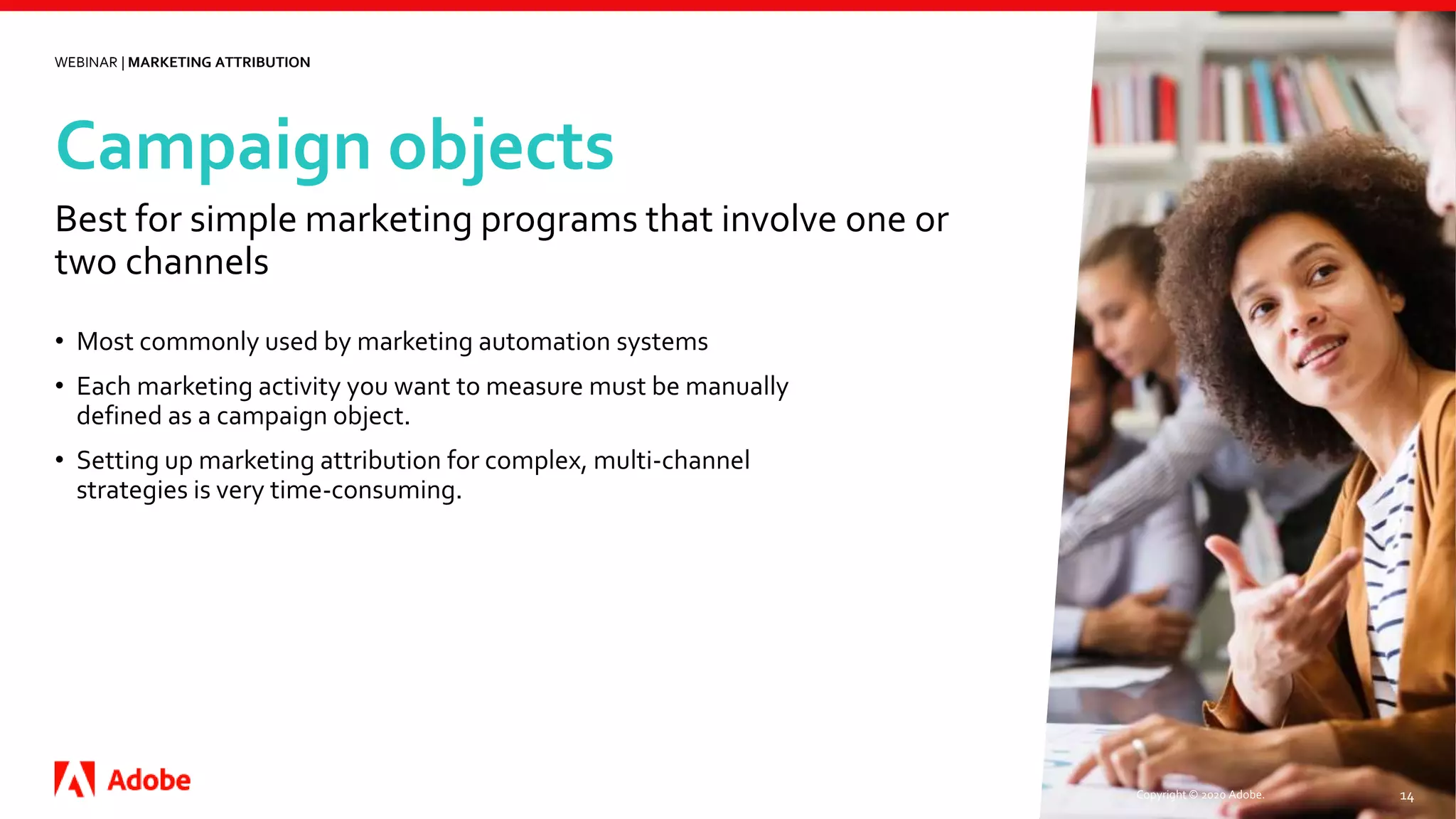 WEBINAR | MARKETING ATTRIBUTION

Campaign objects

Best for simple marketing programs that involve one or two channels

• Most commonly used by marketing automation systems
• Each marketing activity you want to measure must be manually defined as a campaign object.
• Setting up marketing attribution for complex, multi-channel strategies is very time-consuming.

Adobe

Copyright © 2020 Adobe.

14